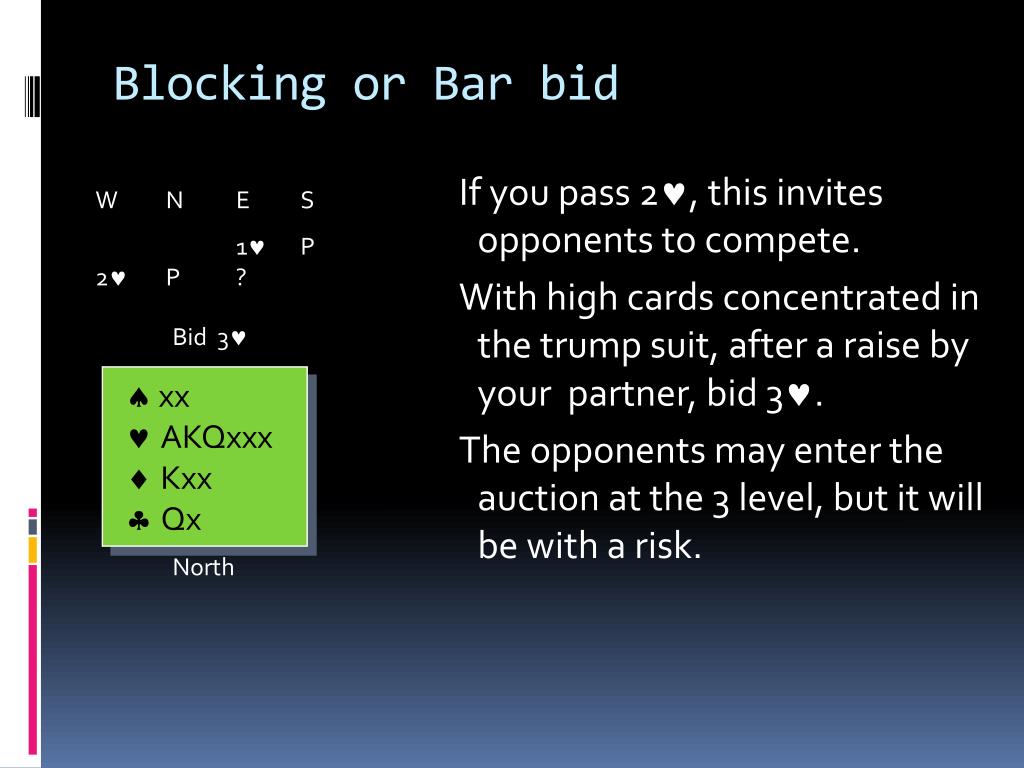 Blocking or Bar bid

| W | N | E | S |
|---|---|---|---|
| | | 1♥ | P |
| 2♥ | P | ? | |

Bid 3♥

♠ xx
♥ AKQxxx
♦ Kxx
♣ Qx

North

If you pass 2♥, this invites opponents to compete.

With high cards concentrated in the trump suit, after a raise by your partner, bid 3♥.

The opponents may enter the auction at the 3 level, but it will be with a risk.